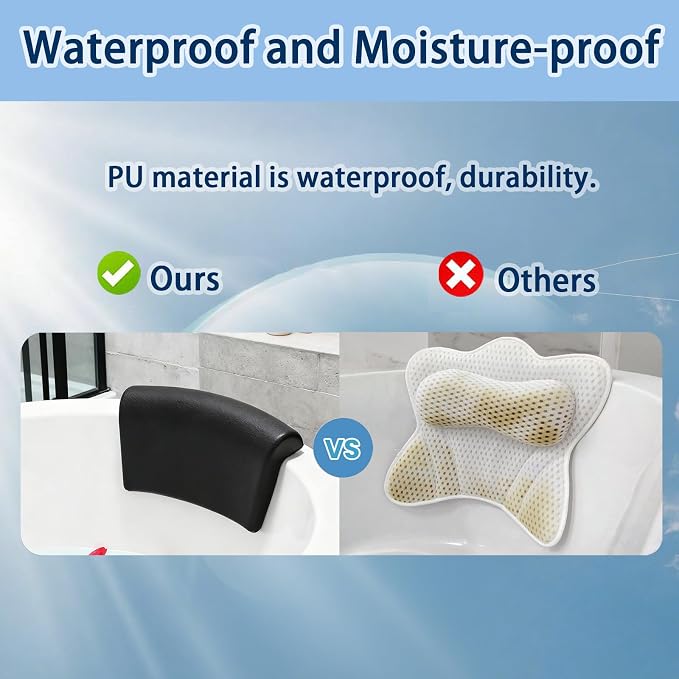 Waterproof and Moisture-proof

PU material is waterproof, durability.

Ours

Others

VS